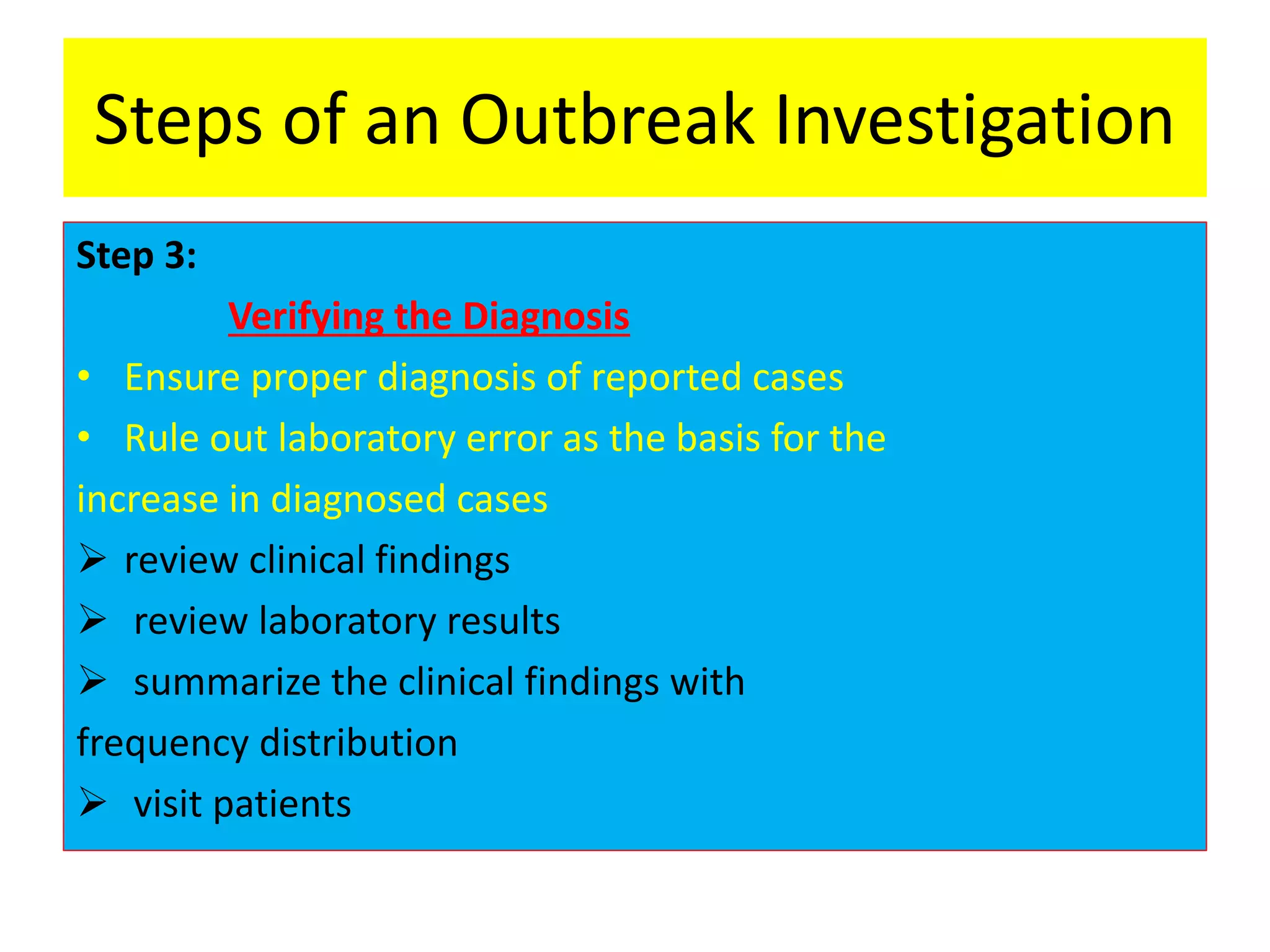 Steps of an Outbreak Investigation

Step 3:

Verifying the Diagnosis

• Ensure proper diagnosis of reported cases
• Rule out laboratory error as the basis for the increase in diagnosed cases
➢ review clinical findings
➢ review laboratory results
➢ summarize the clinical findings with frequency distribution
➢ visit patients